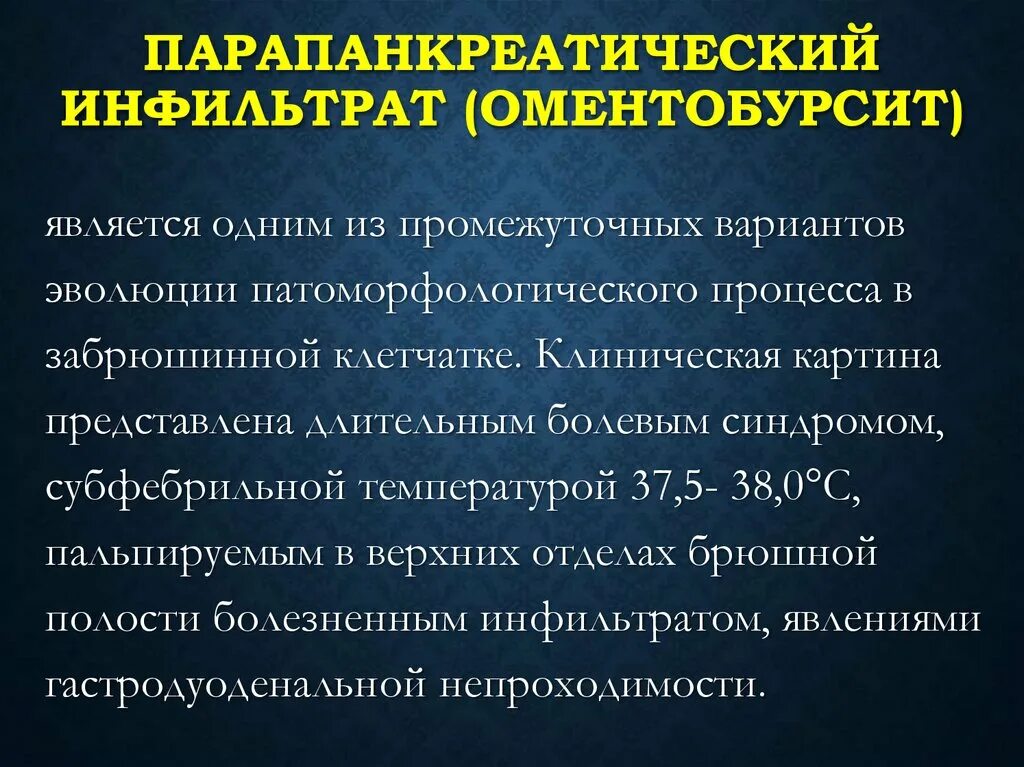 ПАРАПАНКРЕАТИЧЕСКИЙ ИНФИЛЬТРАТ (ОМЕНТОБУРСИТ)

является одним из промежуточных вариантов эволюции патоморфологического процесса в забрюшинной клетчатке. Клиническая картина представлена длительным болевым синдромом, субфебрильной температурой 37,5- 38,0°С, пальпируемым в верхних отделах брюшной полости болезненным инфильтратом, явлениями гастродуоденальной непроходимости.